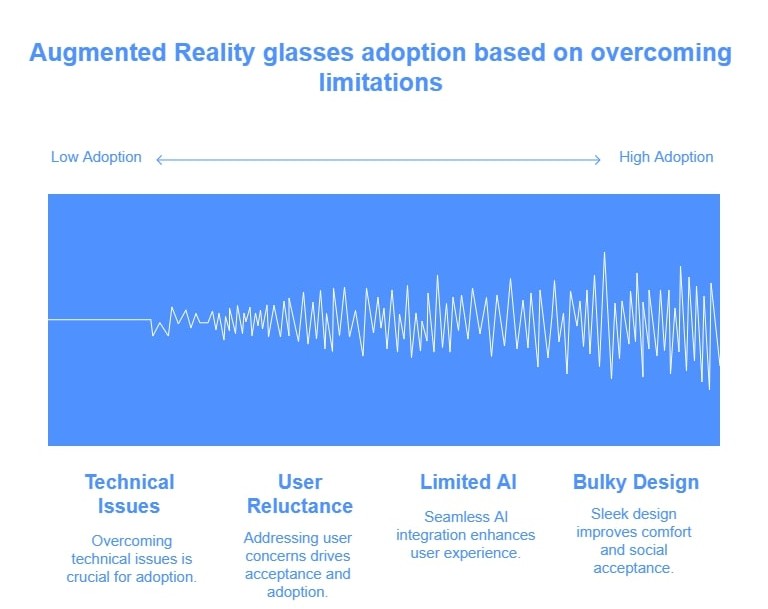 Augmented Reality glasses adoption based on overcoming limitations

Low Adoption

High Adoption

Technical Issues

Overcoming technical issues is crucial for adoption.

User Reluctance

Addressing user concerns drives acceptance and adoption.

Limited AI

Seamless AI integration enhances user experience.

Bulky Design

Sleek design improves comfort and social acceptance.